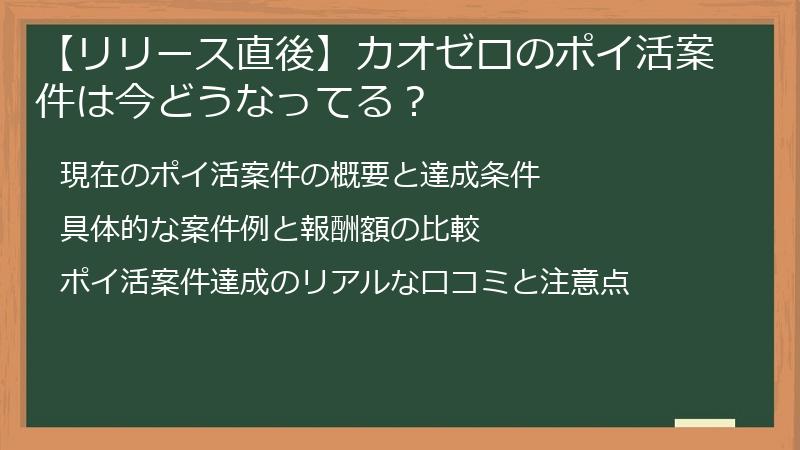 【リリース直後】カオゼロのポイ活案件は今どうなってる？

現在のポイ活案件の概要と達成条件

具体的な案件例と報酬額の比較

ポイ活案件達成のリアルな口コミと注意点